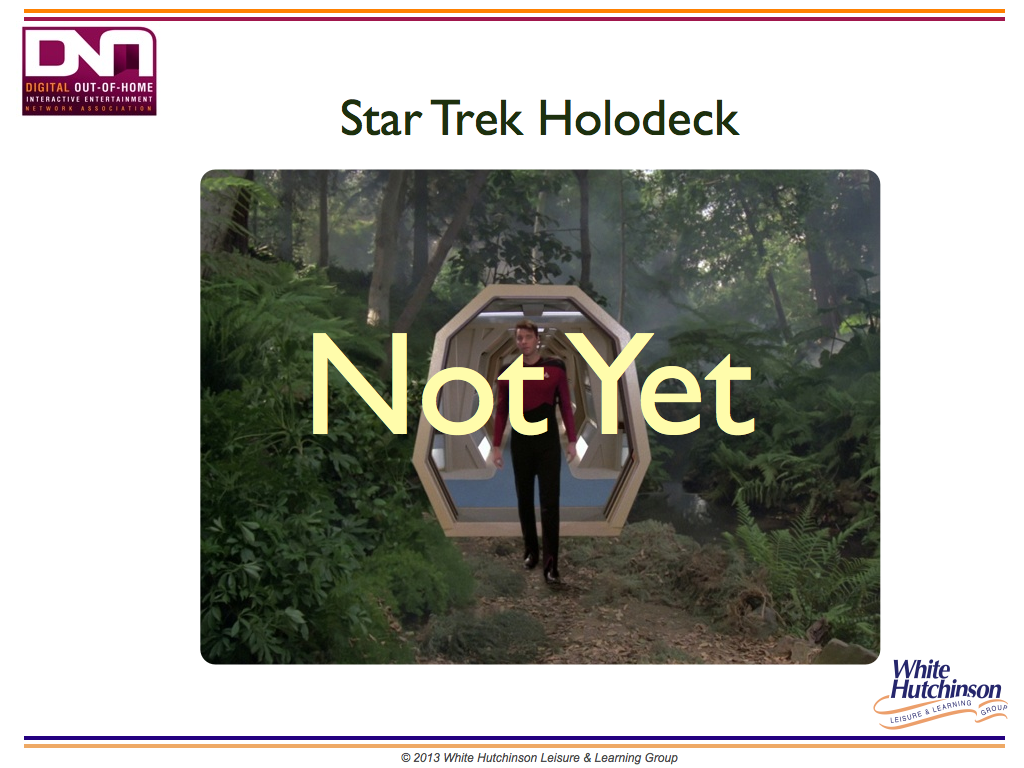 DNA
DIGITAL OUT-OF-HOME
INTERACTIVE ENTERTAINMENT
NETWORK ASSOCIATION

Star Trek Holodeck

Not Yet

White Hutchinson
LEISURE & LEARNING GROUP

© 2013 White Hutchinson Leisure & Learning Group